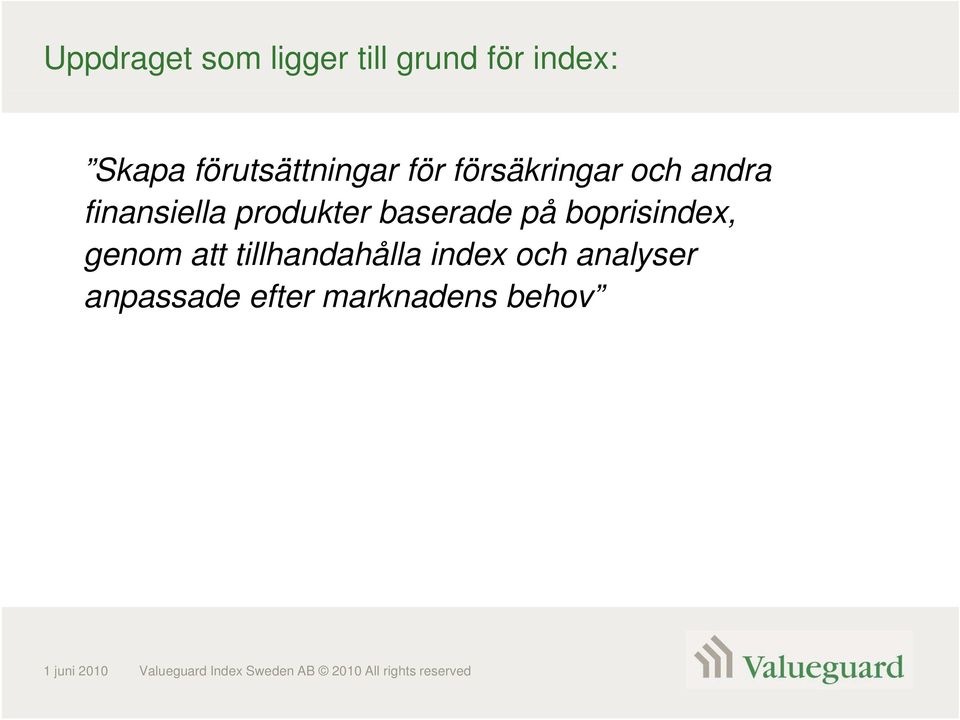 Uppdraget som ligger till grund för index:

”Skapa förutsättningar för försäkringar och andra finansiella produkter baserade på boprisindex, genom att tillhandahålla index och analyser anpassade efter marknadens behov”

1 juni 2010 Valueguard Index Sweden AB © 2010 All rights reserved

Valueguard